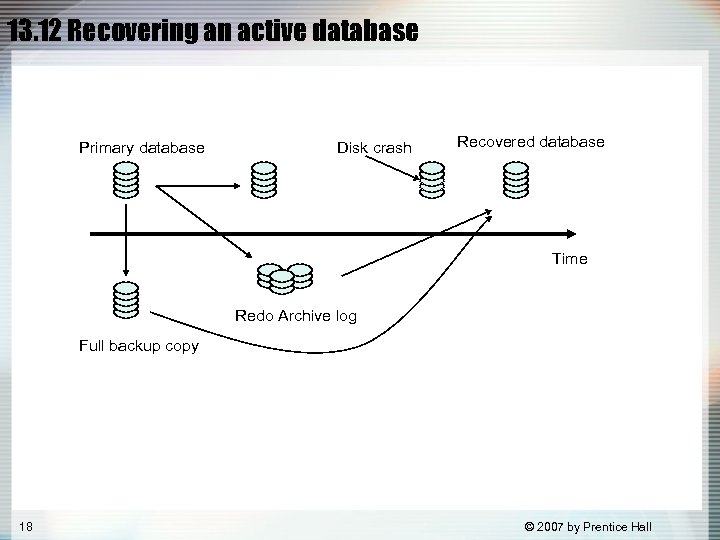 13.12 Recovering an active database

Primary database

Disk crash

Recovered database

Time

Redo Archive log

Full backup copy

18

© 2007 by Prentice Hall